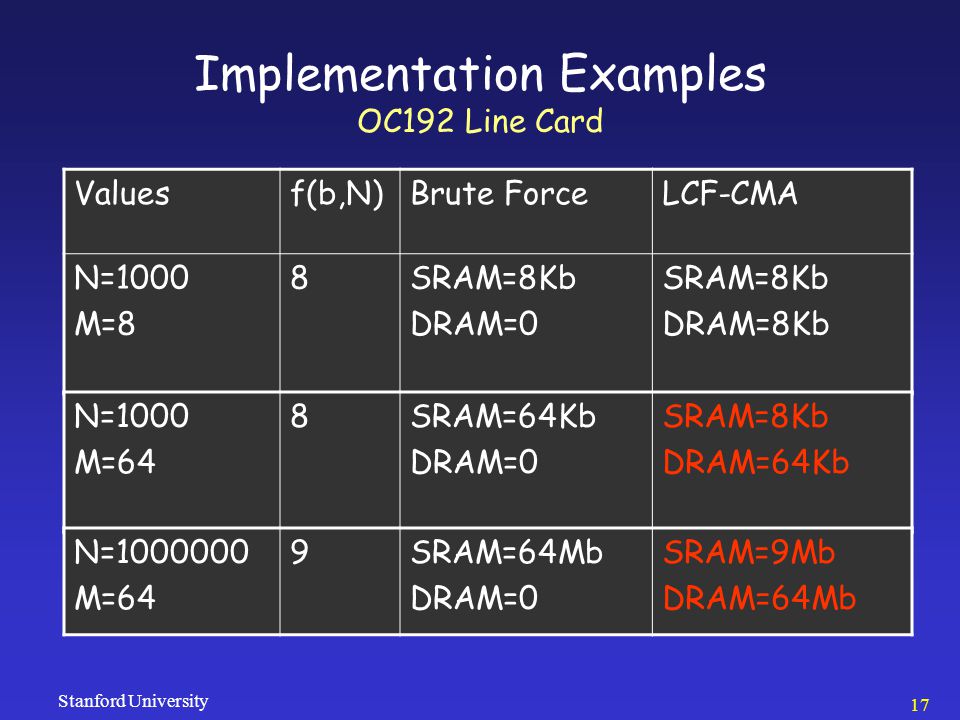 Implementation Examples
OC192 Line Card

| Values | f(b,N) | Brute Force | LCF-CMA |
|---|---|---|---|
| N=1000 M=8 | 8 | SRAM=8Kb DRAM=0 | SRAM=8Kb DRAM=8Kb |
| N=1000 M=64 | 8 | SRAM=64Kb DRAM=0 | SRAM=8Kb DRAM=64Kb |
| N=1000000 M=64 | 9 | SRAM=64Mb DRAM=0 | SRAM=9Mb DRAM=64Mb |

Stanford University

17